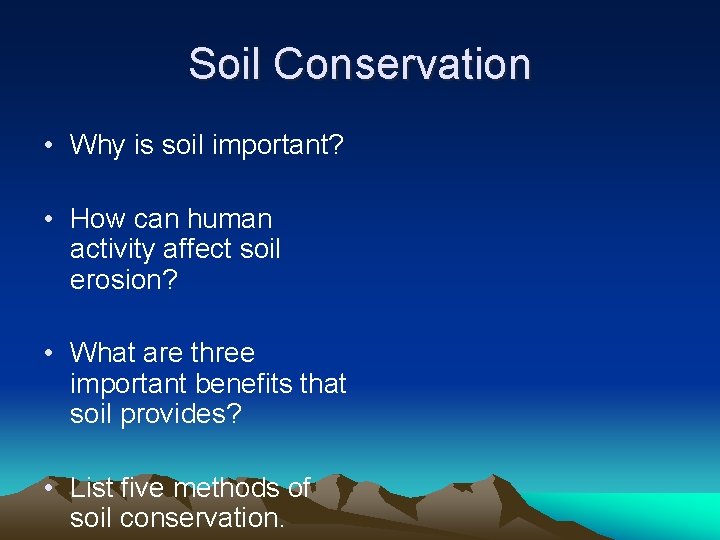 Soil Conservation

• Why is soil important?

• How can human activity affect soil erosion?

• What are three important benefits that soil provides?

• List five methods of soil conservation.